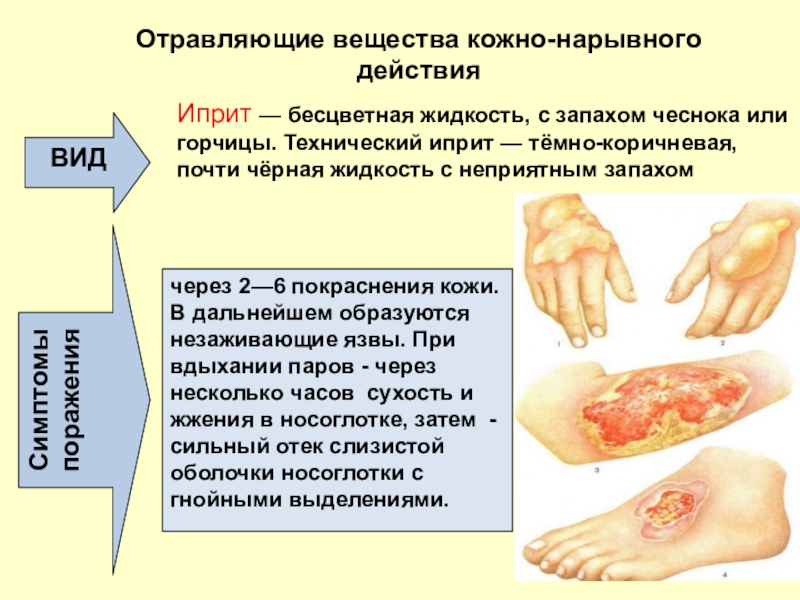 Отравляющие вещества кожно-нарывного действия

ВИД

Иприт — бесцветная жидкость, с запахом чеснока или горчицы. Технический иприт — тёмно-коричневая, почти чёрная жидкость с неприятным запахом

Симптомы поражения

через 2—6 покраснения кожи. В дальнейшем образуются незаживающие язвы. При вдыхании паров - через несколько часов сухость и жжения в носоглотке, затем - сильный отек слизистой оболочки носоглотки с гнойными выделениями.

1 2 3 4